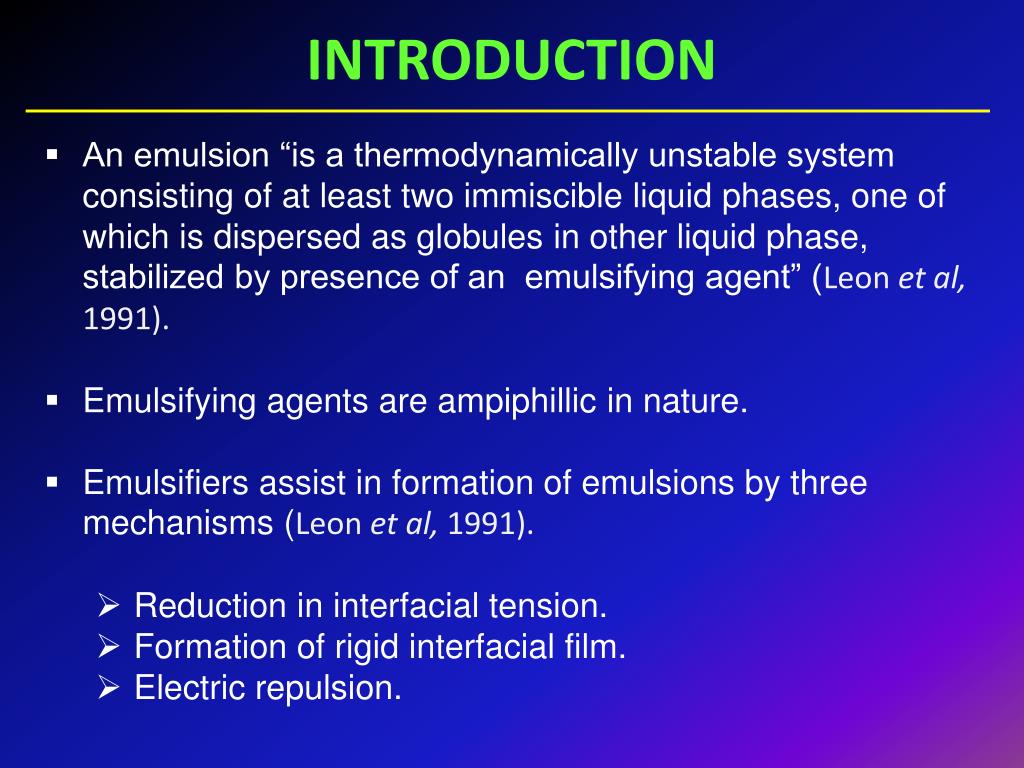 INTRODUCTION

▪ An emulsion “is a thermodynamically unstable system consisting of at least two immiscible liquid phases, one of which is dispersed as globules in other liquid phase, stabilized by presence of an  emulsifying agent” (Leon et al, 1991).

▪ Emulsifying agents are ampiphillic in nature.

▪ Emulsifiers assist in formation of emulsions by three mechanisms (Leon et al, 1991).

➢ Reduction in interfacial tension.
➢ Formation of rigid interfacial film.
➢ Electric repulsion.